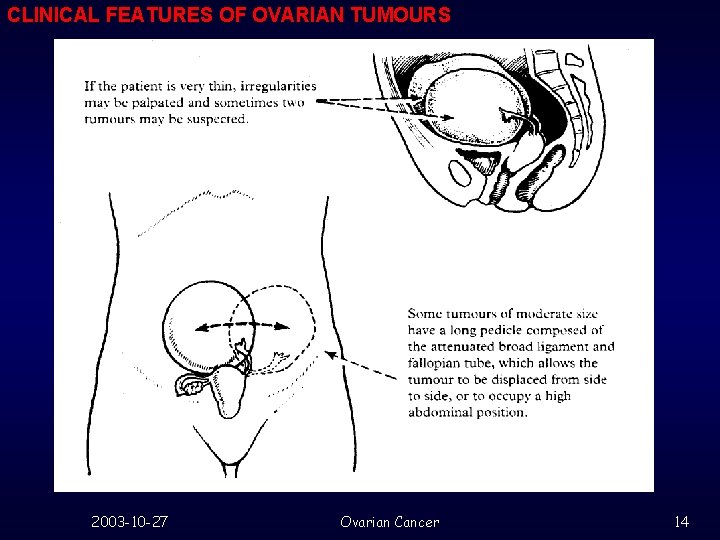 CLINICAL FEATURES OF OVARIAN TUMOURS

If the patient is very thin, irregularities may be palpated and sometimes two tumours may be suspected.

Some tumours of moderate size have a long pedicle composed of the attenuated broad ligament and fallopian tube, which allows the tumour to be displaced from side to side, or to occupy a high abdominal position.

2003-10-27

Ovarian Cancer

14